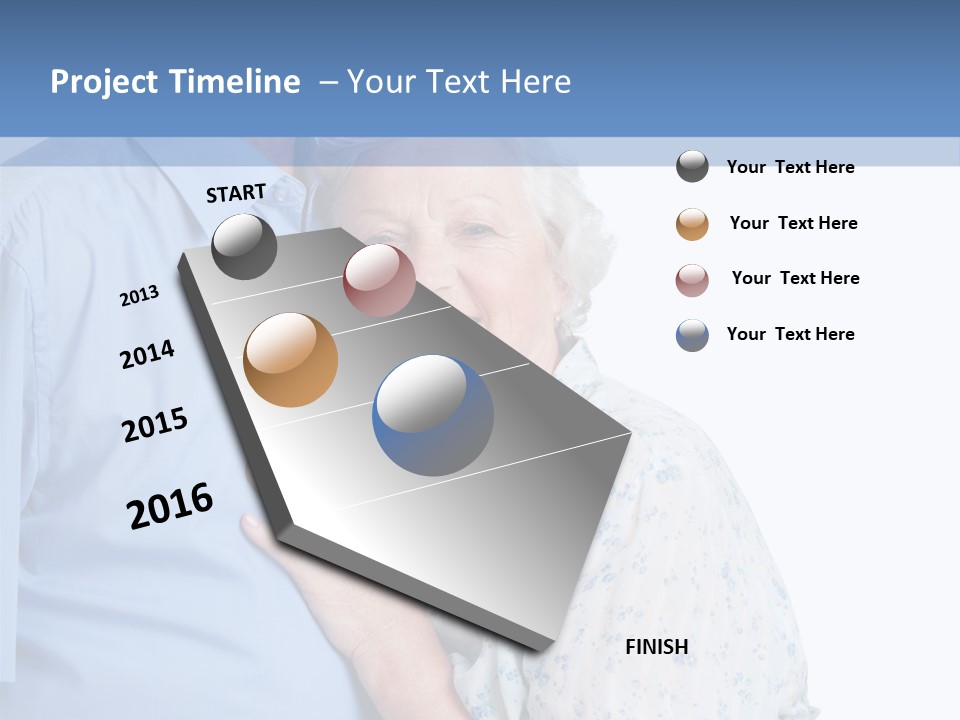 Project Timeline – Your Text Here

START

2013

2014

2015

2016

FINISH

Your Text Here

Your Text Here

Your Text Here

Your Text Here